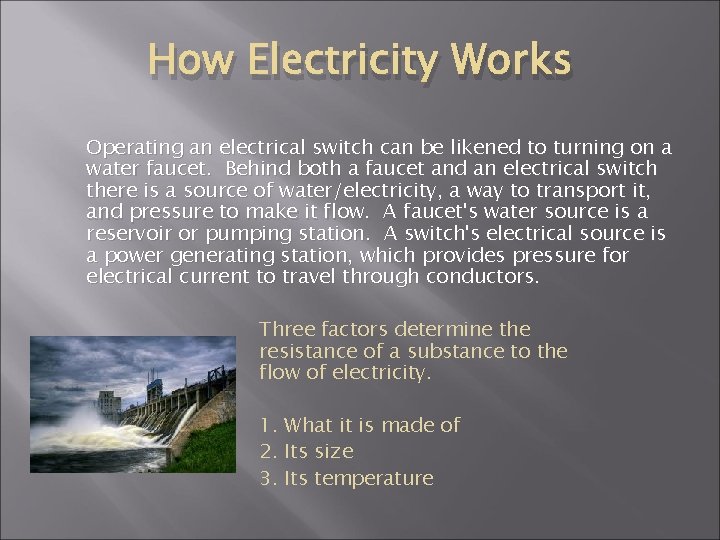 How Electricity Works

Operating an electrical switch can be likened to turning on a water faucet.  Behind both a faucet and an electrical switch there is a source of water/electricity, a way to transport it, and pressure to make it flow.  A faucet's water source is a reservoir or pumping station.  A switch's electrical source is a power generating station, which provides pressure for electrical current to travel through conductors.

Three factors determine the resistance of a substance to the flow of electricity.

1. What it is made of
2. Its size
3. Its temperature